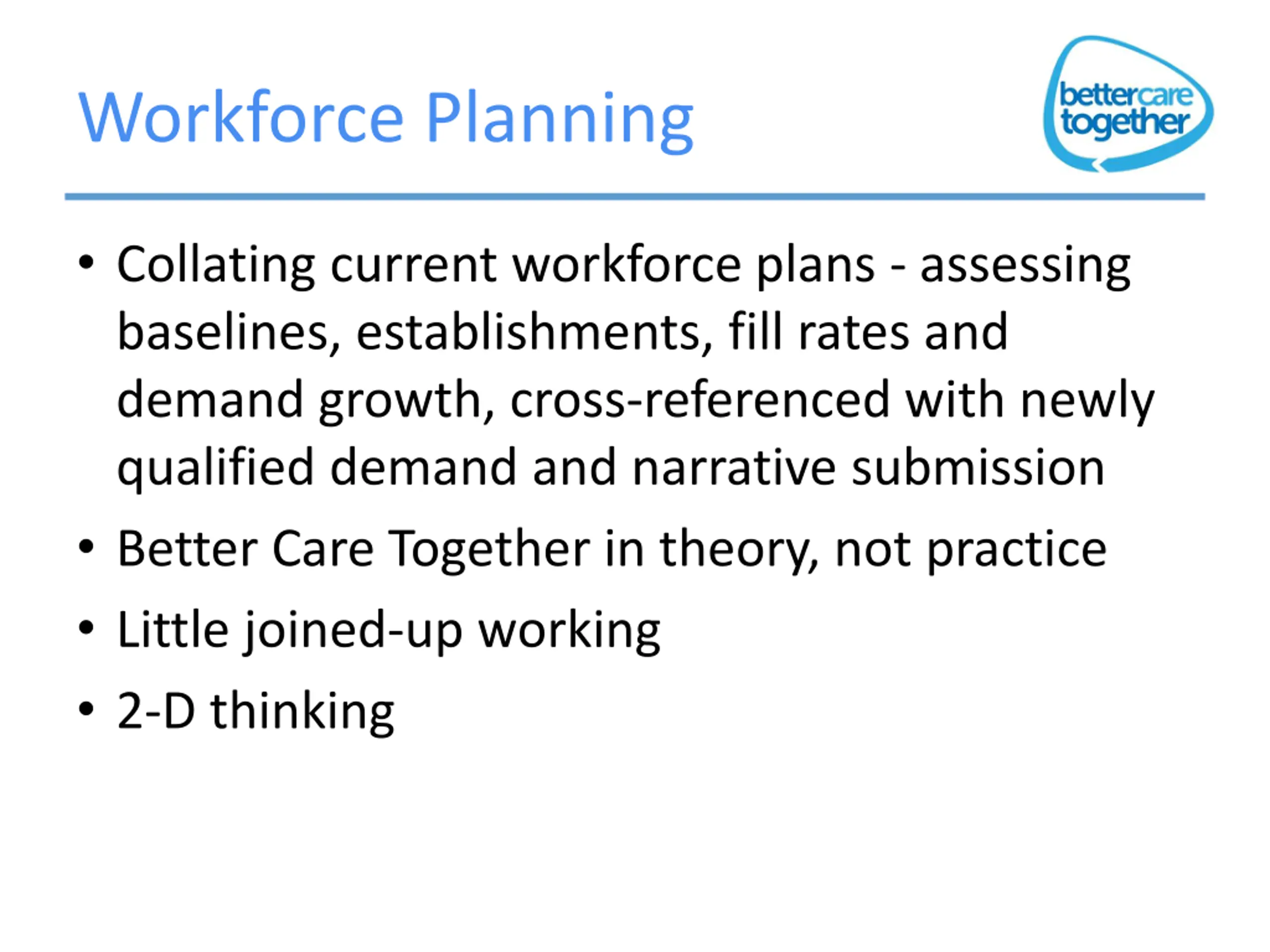 Workforce Planning

bettercare together

• Collating current workforce plans - assessing baselines, establishments, fill rates and demand growth, cross-referenced with newly qualified demand and narrative submission
• Better Care Together in theory, not practice
• Little joined-up working
• 2-D thinking